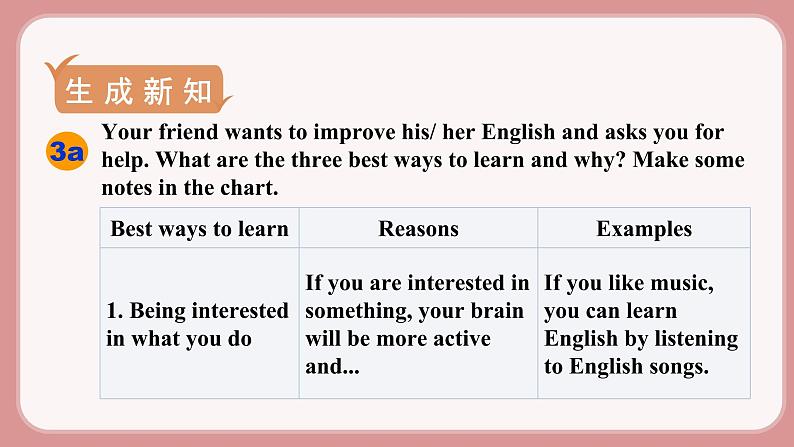 生成新知

3a Your friend wants to improve his/ her English and asks you for help. What are the three best ways to learn and why? Make some notes in the chart.

| Best ways to learn | Reasons | Examples |
|---|---|---|
| 1. Being interested in what you do | If you are interested in something, your brain will be more active and... | If you like music, you can learn English by listening to English songs. |